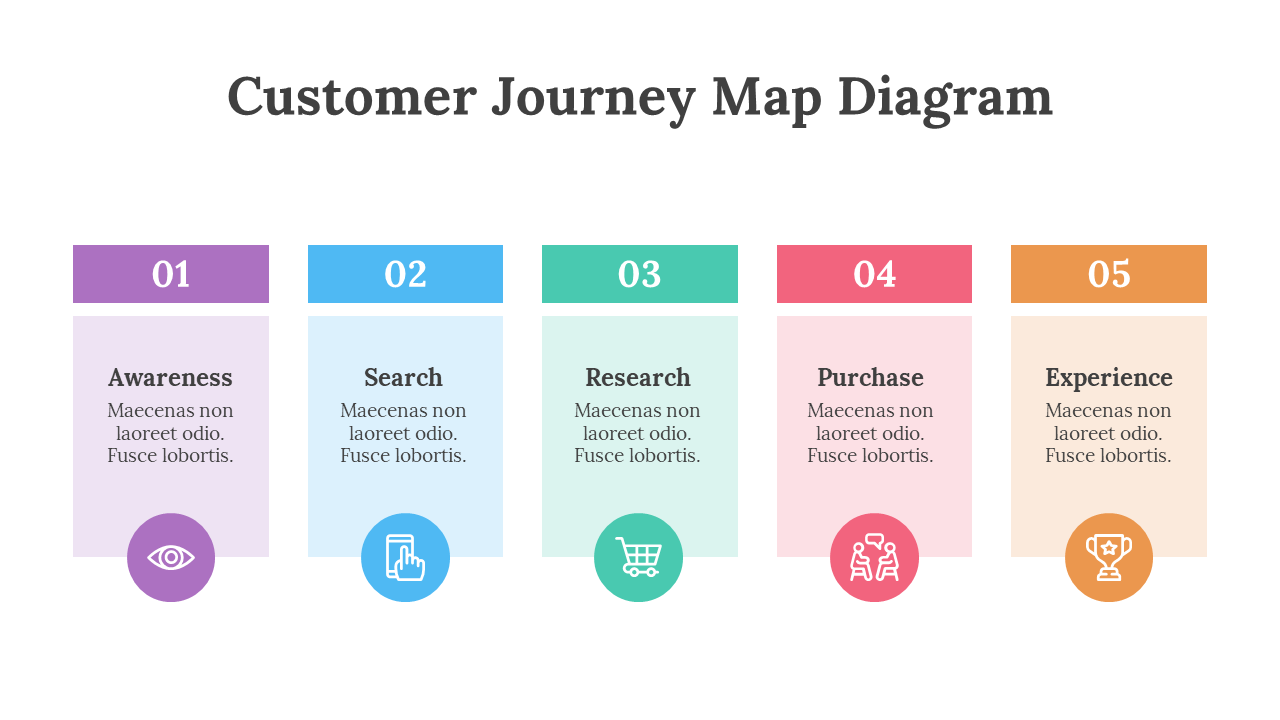 Customer Journey Map Diagram

01

Awareness
Maecenas non laoreet odio. Fusce lobortis.

02

Search
Maecenas non laoreet odio. Fusce lobortis.

03

Research
Maecenas non laoreet odio. Fusce lobortis.

04

Purchase
Maecenas non laoreet odio. Fusce lobortis.

05

Experience
Maecenas non laoreet odio. Fusce lobortis.